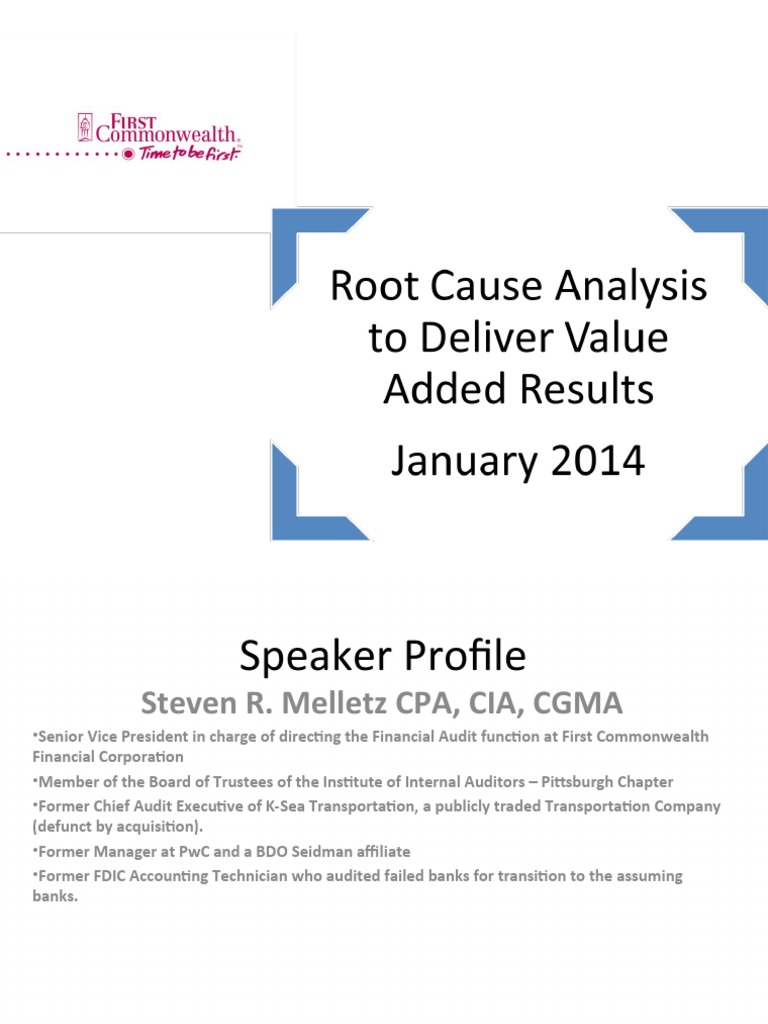 FIRST Commonwealth. Time to be first.

Root Cause Analysis to Deliver Value Added Results

January 2014

Speaker Profile

Steven R. Melletz CPA, CIA, CGMA

•Senior Vice President in charge of directing the Financial Audit function at First Commonwealth Financial Corporation

•Member of the Board of Trustees of the Institute of Internal Auditors – Pittsburgh Chapter

•Former Chief Audit Executive of K-Sea Transportation, a publicly traded Transportation Company (defunct by acquisition).

•Former Manager at PwC and a BDO Seidman affiliate

•Former FDIC Accounting Technician who audited failed banks for transition to the assuming banks.